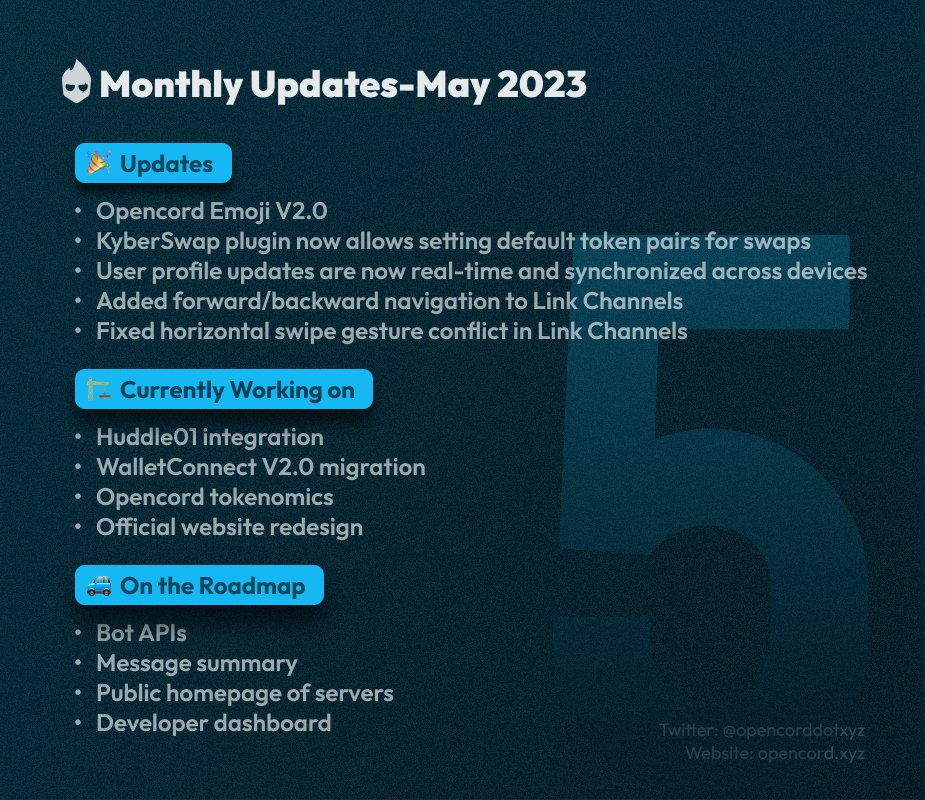 Monthly Updates-May 2023

🎉 Updates

• Opencord Emoji V2.0
• KyberSwap plugin now allows setting default token pairs for swaps
• User profile updates are now real-time and synchronized across devices
• Added forward/backward navigation to Link Channels
• Fixed horizontal swipe gesture conflict in Link Channels

🏗️ Currently Working on

• Huddle01 integration
• WalletConnect V2.0 migration
• Opencord tokenomics
• Official website redesign

🚙 On the Roadmap

• Bot APIs
• Message summary
• Public homepage of servers
• Developer dashboard

5

Twitter: @opencorddotxyz
Website: opencord.xyz